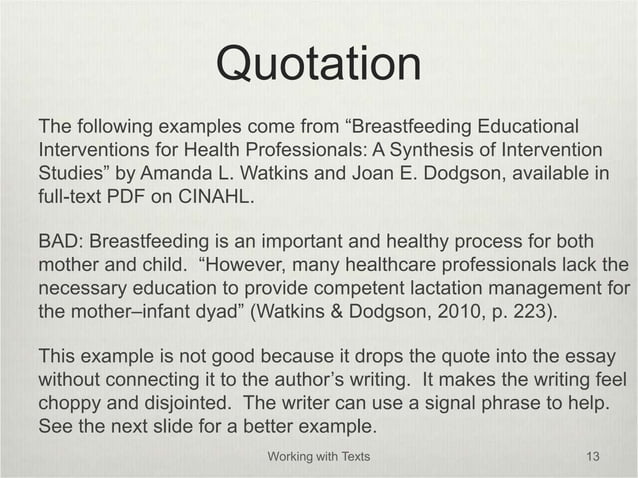 Quotation

The following examples come from “Breastfeeding Educational Interventions for Health Professionals: A Synthesis of Intervention Studies” by Amanda L. Watkins and Joan E. Dodgson, available in full-text PDF on CINAHL.

BAD: Breastfeeding is an important and healthy process for both mother and child. “However, many healthcare professionals lack the necessary education to provide competent lactation management for the mother–infant dyad” (Watkins & Dodgson, 2010, p. 223).

This example is not good because it drops the quote into the essay without connecting it to the author’s writing. It makes the writing feel choppy and disjointed. The writer can use a signal phrase to help. See the next slide for a better example.

Working with Texts

13